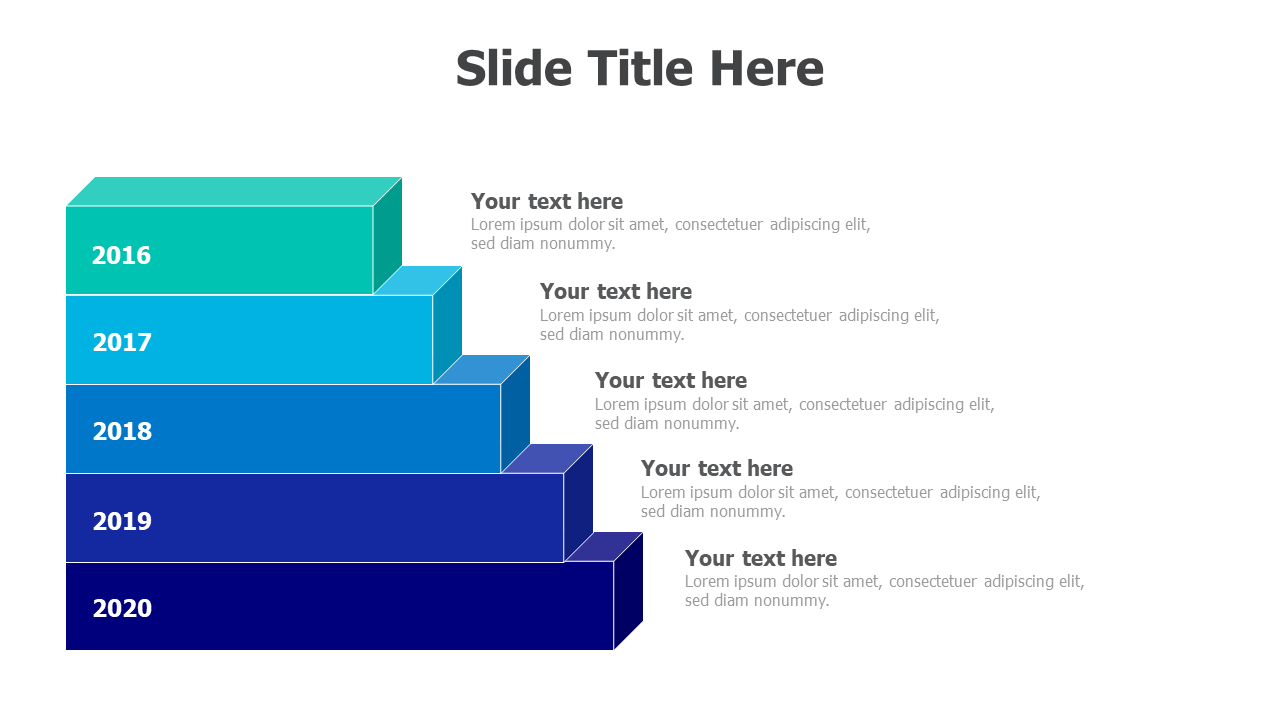 Slide Title Here

2016

Your text here
Lorem ipsum dolor sit amet, consectetuer adipiscing elit, sed diam nonummy.

2017

Your text here
Lorem ipsum dolor sit amet, consectetuer adipiscing elit, sed diam nonummy.

2018

Your text here
Lorem ipsum dolor sit amet, consectetuer adipiscing elit, sed diam nonummy.

2019

Your text here
Lorem ipsum dolor sit amet, consectetuer adipiscing elit, sed diam nonummy.

2020

Your text here
Lorem ipsum dolor sit amet, consectetuer adipiscing elit, sed diam nonummy.